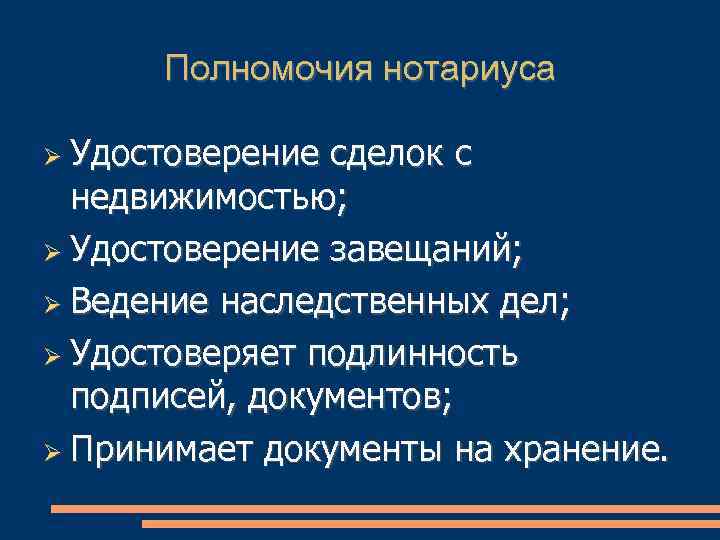 Полномочия нотариуса

➢ Удостоверение сделок с недвижимостью;
➢ Удостоверение завещаний;
➢ Ведение наследственных дел;
➢ Удостоверяет подлинность подписей, документов;
➢ Принимает документы на хранение.